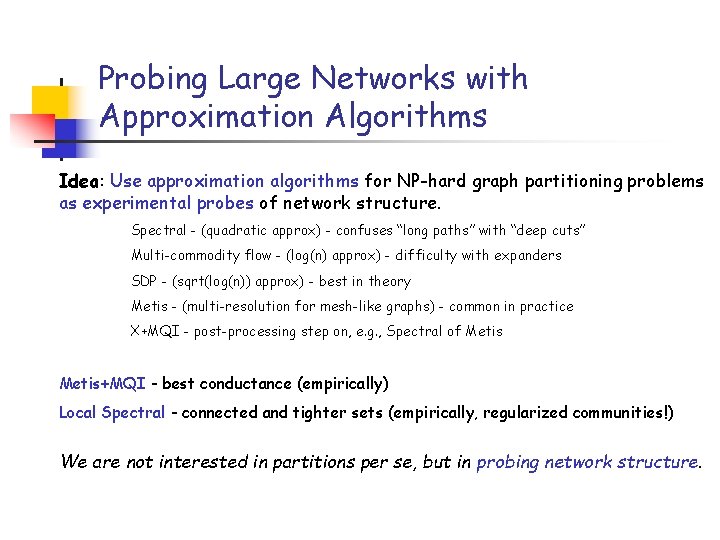 Probing Large Networks with Approximation Algorithms

Idea: Use approximation algorithms for NP-hard graph partitioning problems as experimental probes of network structure.

Spectral - (quadratic approx) - confuses "long paths" with "deep cuts"

Multi-commodity flow - (log(n) approx) - difficulty with expanders

SDP - (sqrt(log(n)) approx) - best in theory

Metis - (multi-resolution for mesh-like graphs) - common in practice

X+MQI - post-processing step on, e.g., Spectral of Metis

Metis+MQI - best conductance (empirically)

Local Spectral - connected and tighter sets (empirically, regularized communities!)

We are not interested in partitions per se, but in probing network structure.